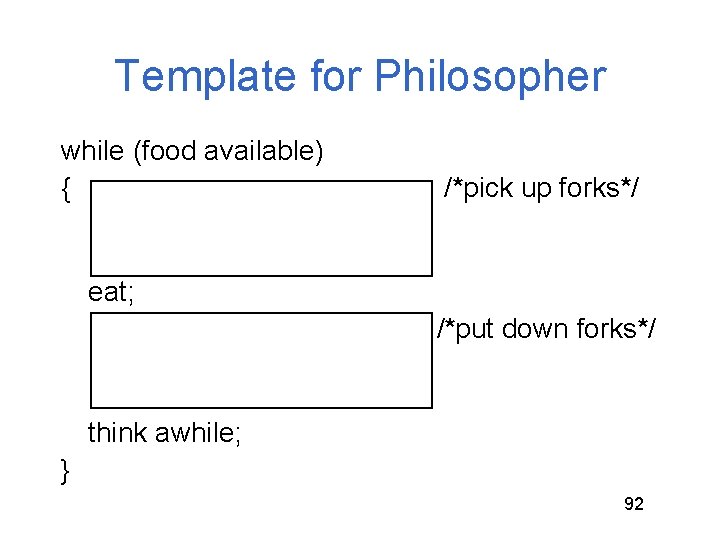 Template for Philosopher

while (food available)
{ /*pick up forks*/

eat;

/*put down forks*/

think awhile;
}

92